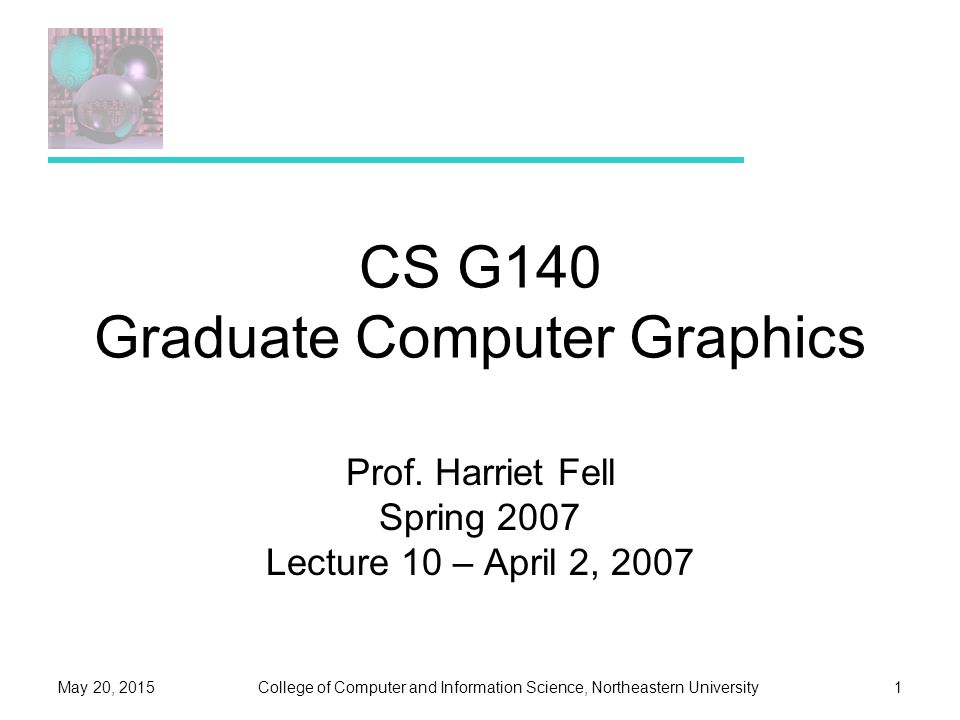 CS G140
Graduate Computer Graphics

Prof. Harriet Fell
Spring 2007
Lecture 10 – April 2, 2007

May 20, 2015
College of Computer and Information Science, Northeastern University
1